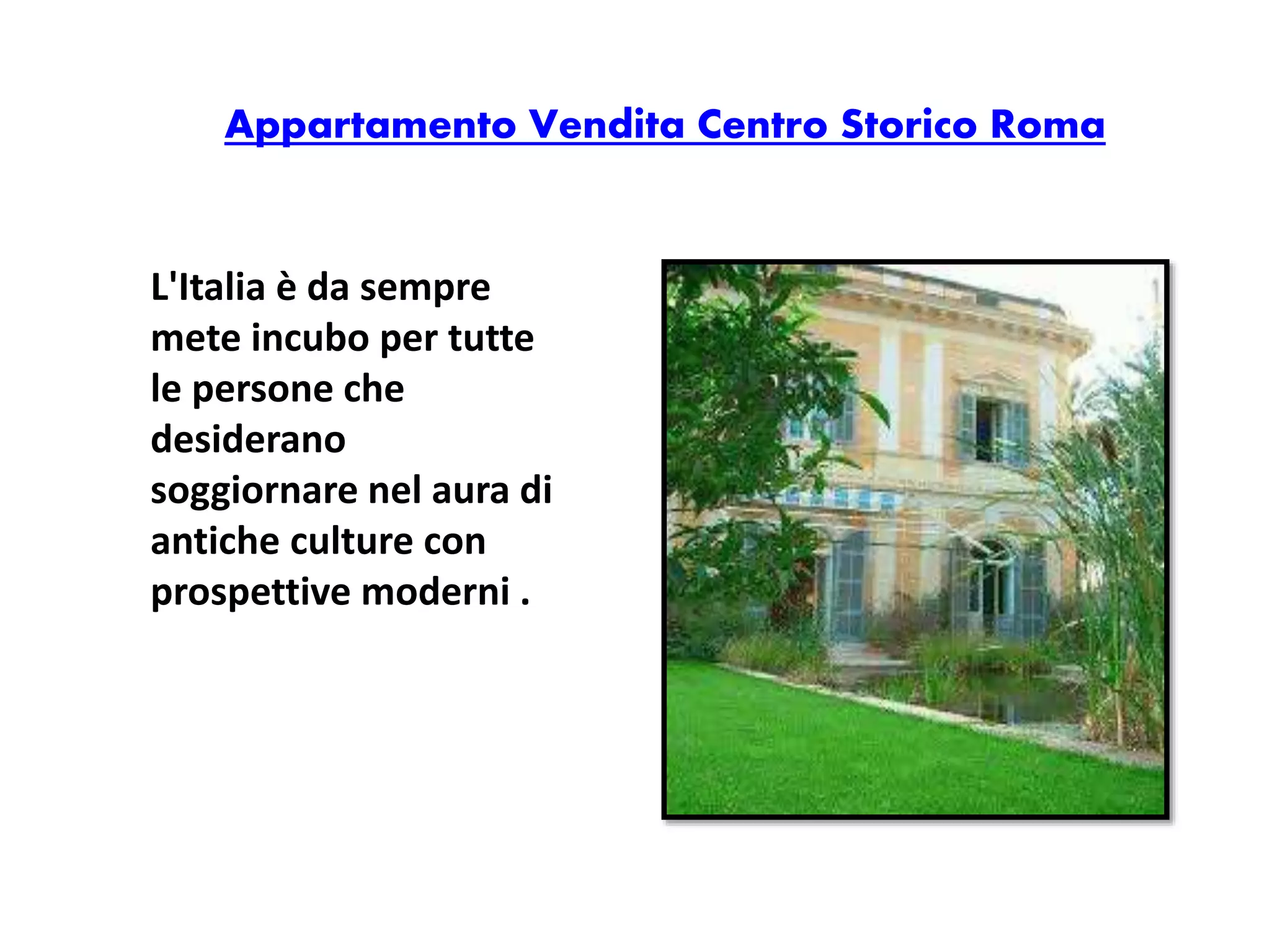 Appartamento Vendita Centro Storico Roma

L'Italia è da sempre mete incubo per tutte le persone che desiderano soggiornare nel aura di antiche culture con prospettive moderni .